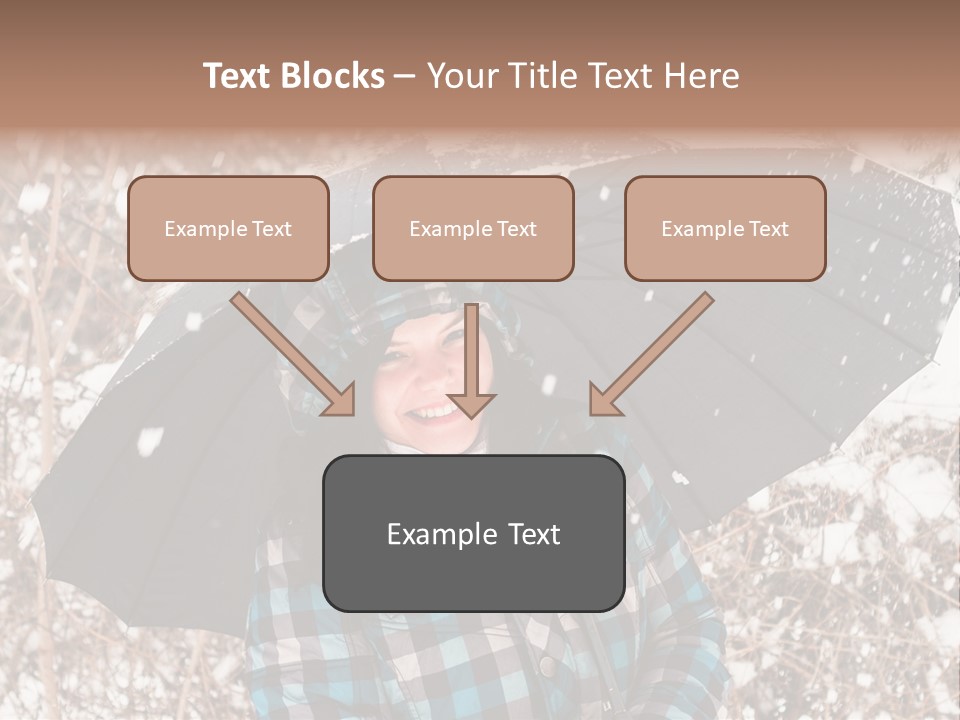 Text Blocks – Your Title Text Here

Example Text

Example Text

Example Text

Example Text